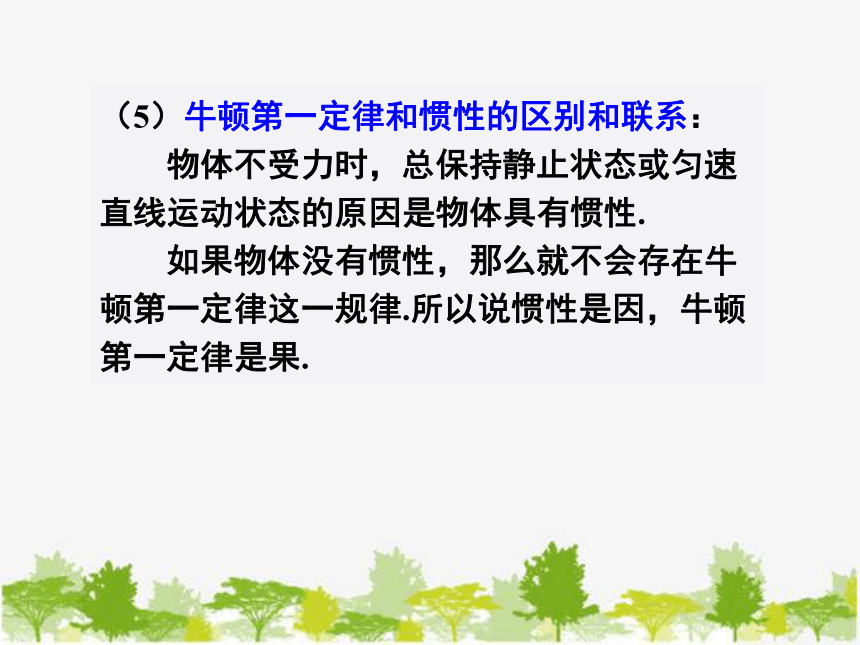 （5）牛顿第一定律和惯性的区别和联系：

物体不受力时，总保持静止状态或匀速直线运动状态的原因是物体具有惯性.

如果物体没有惯性，那么就不会存在牛顿第一定律这一规律.所以说惯性是因，牛顿第一定律是果.